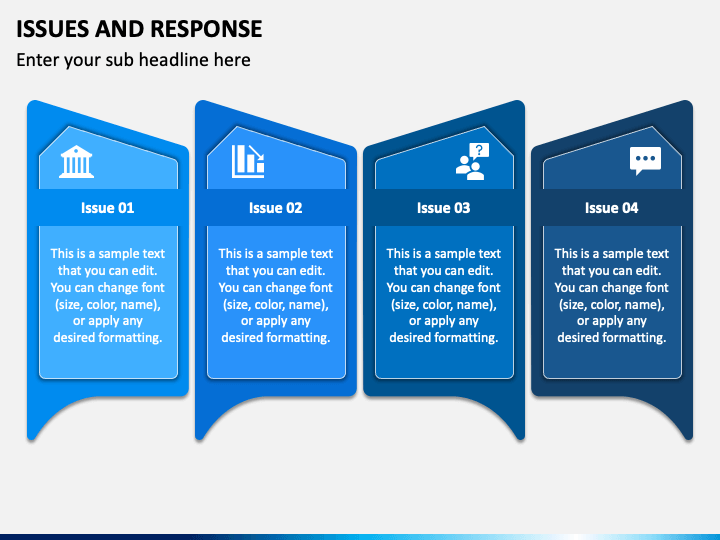 ISSUES AND RESPONSE

Enter your sub headline here

Issue 01

This is a sample text that you can edit. You can change font (size, color, name), or apply any desired formatting.

Issue 02

This is a sample text that you can edit. You can change font (size, color, name), or apply any desired formatting.

Issue 03

This is a sample text that you can edit. You can change font (size, color, name), or apply any desired formatting.

Issue 04

This is a sample text that you can edit. You can change font (size, color, name), or apply any desired formatting.